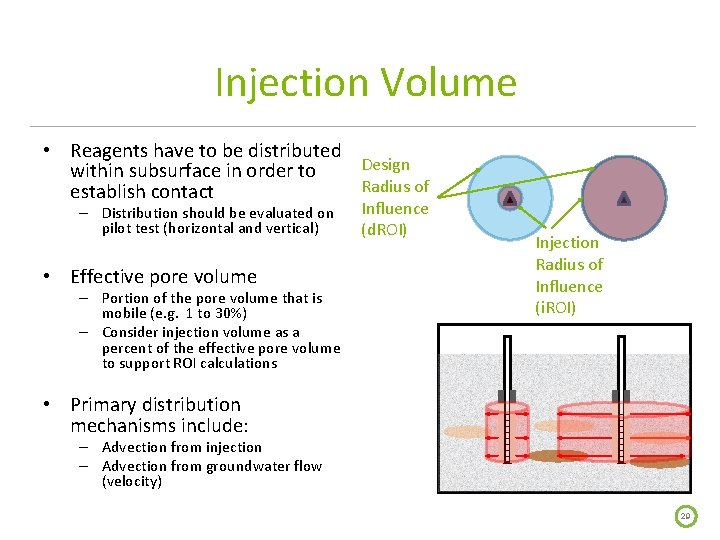 Injection Volume

• Reagents have to be distributed within subsurface in order to establish contact
– Distribution should be evaluated on pilot test (horizontal and vertical)

• Effective pore volume
– Portion of the pore volume that is mobile (e.g. 1 to 30%)
– Consider injection volume as a percent of the effective pore volume to support ROI calculations

• Primary distribution mechanisms include:
– Advection from injection
– Advection from groundwater flow (velocity)

Design Radius of Influence (dROI)

Injection Radius of Influence (iROI)

20